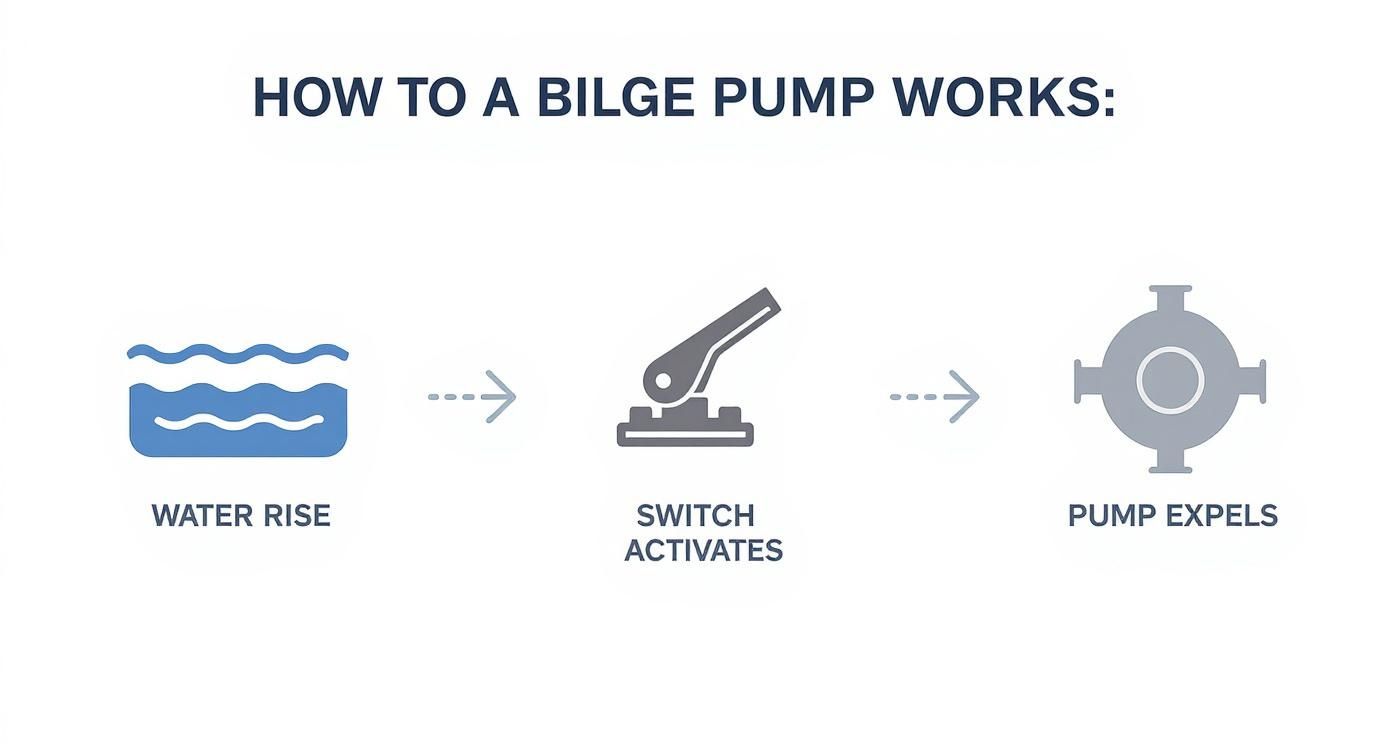 HOW TO A BILGE PUMP WORKS:

WATER RISE

SWITCH ACTIVATES

PUMP EXPELS